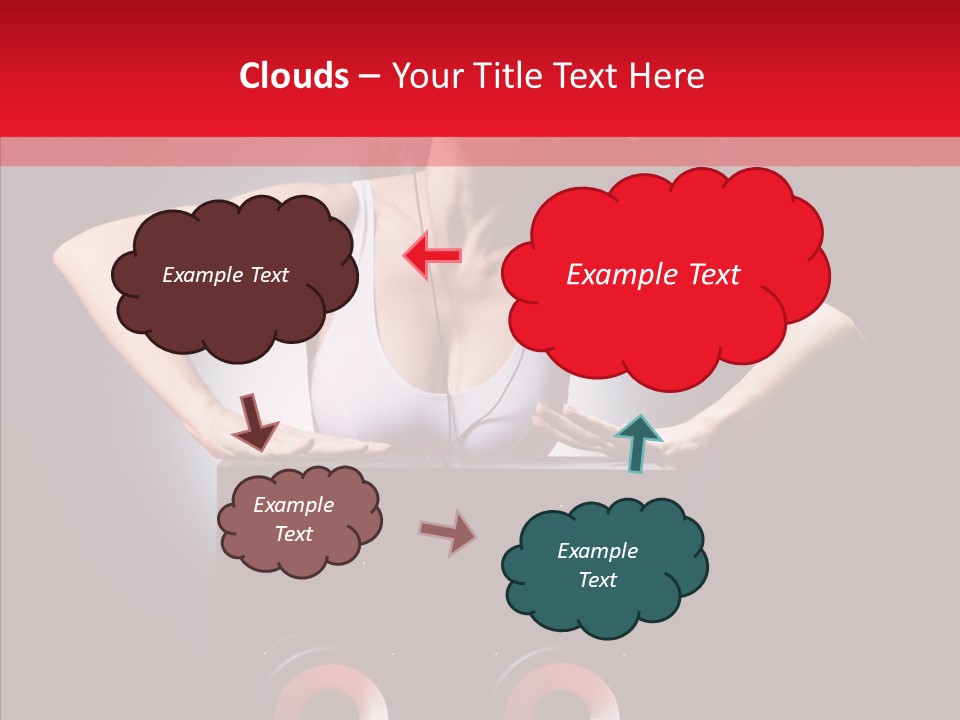 Clouds – Your Title Text Here

Example Text

Example Text

Example Text

Example Text